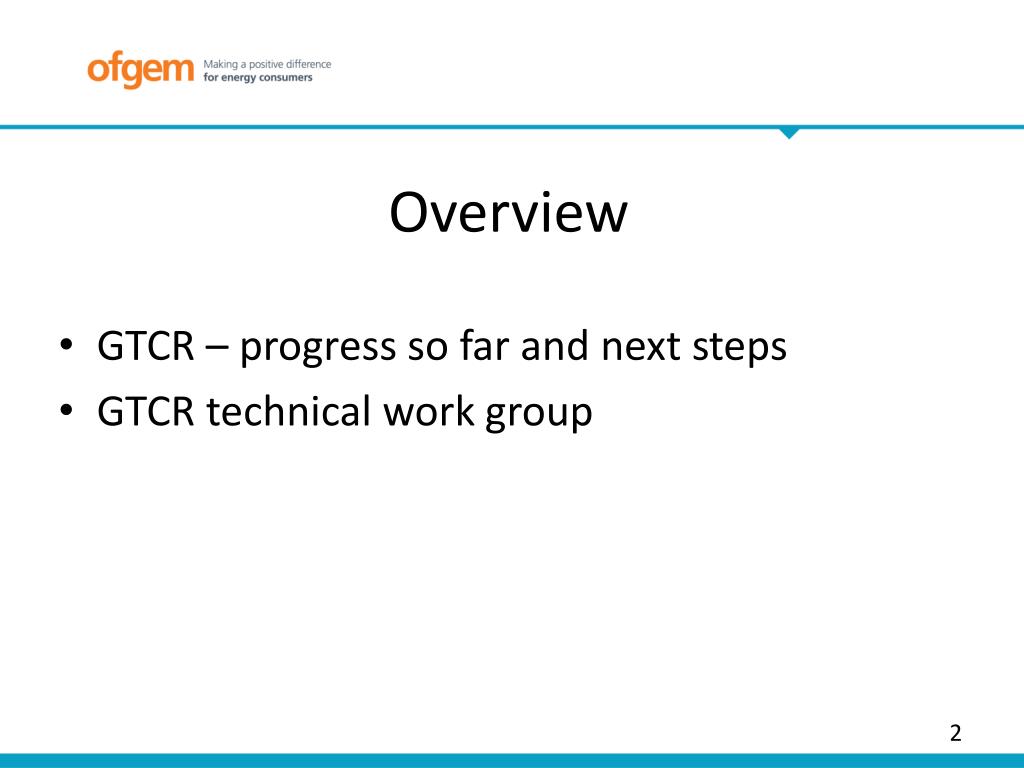 ofgem Making a positive difference for energy consumers

Overview

• GTCR – progress so far and next steps
• GTCR technical work group

2